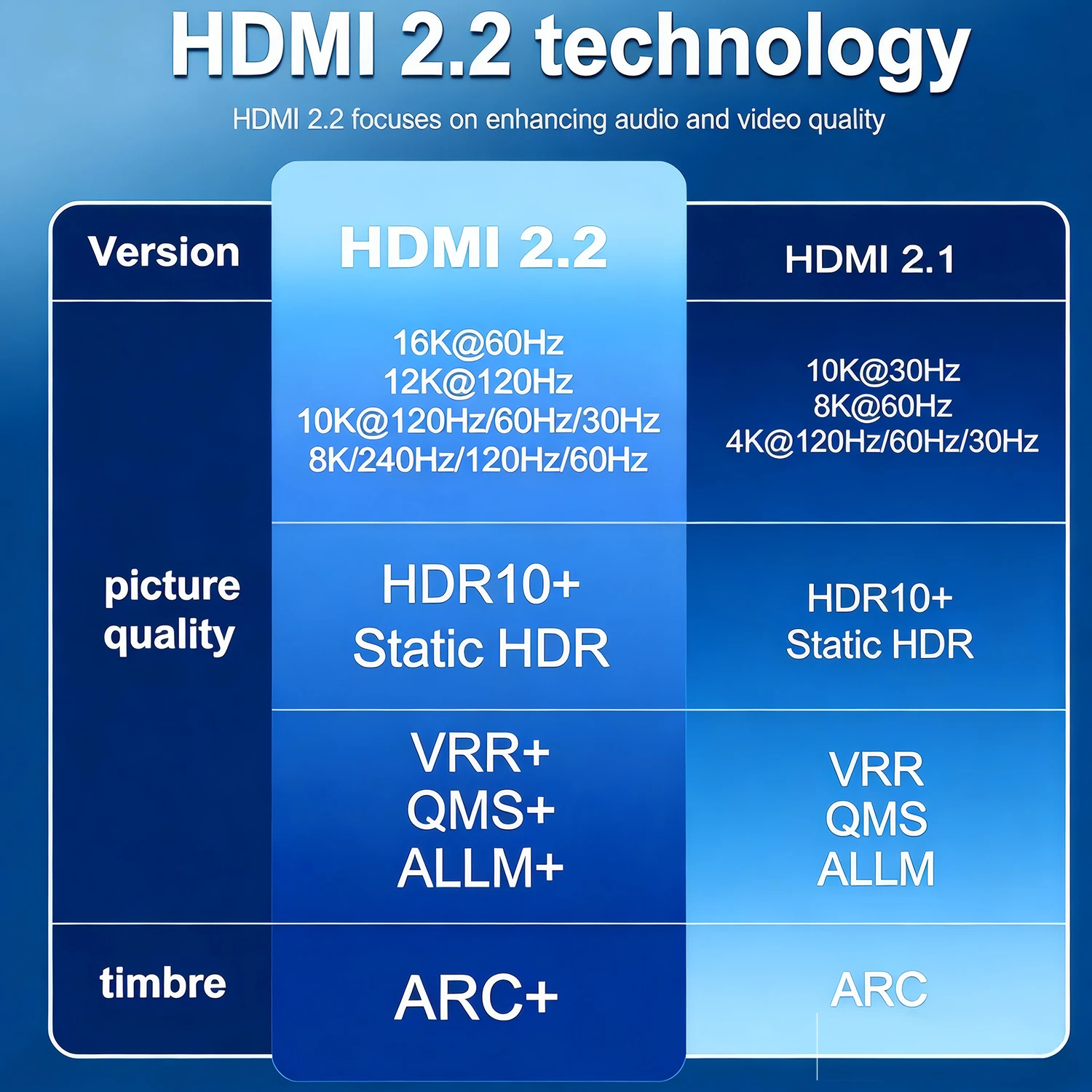 HDMI 2.2 technology

HDMI 2.2 focuses on enhancing audio and video quality

| Version | HDMI 2.2 | HDMI 2.1 |
|---|---|---|
| picture quality | 16K@60Hz 12K@120Hz 10K@120Hz/60Hz/30Hz 8K/240Hz/120Hz/60Hz | 10K@30Hz 8K@60Hz 4K@120Hz/60Hz/30Hz |
| | HDR10+ Static HDR | HDR10+ Static HDR |
| | VRR+ QMS+ ALLM+ | VRR QMS ALLM |
| timbre | ARC+ | ARC |